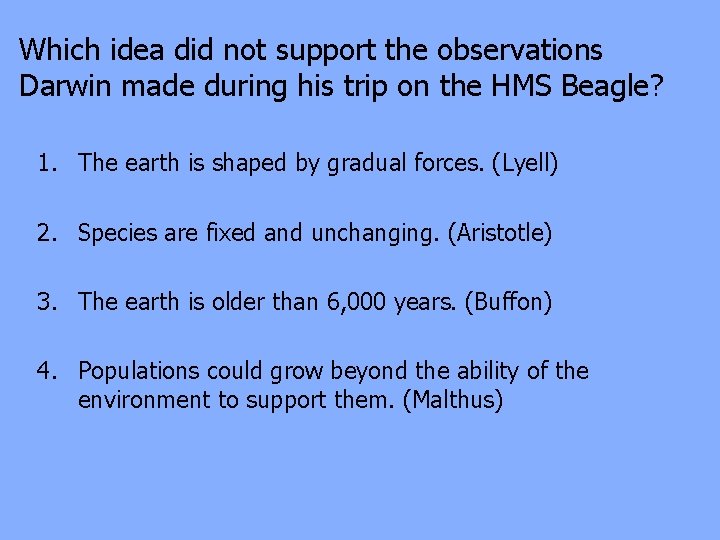 Which idea did not support the observations Darwin made during his trip on the HMS Beagle?

1. The earth is shaped by gradual forces. (Lyell)

2. Species are fixed and unchanging. (Aristotle)

3. The earth is older than 6,000 years. (Buffon)

4. Populations could grow beyond the ability of the environment to support them. (Malthus)